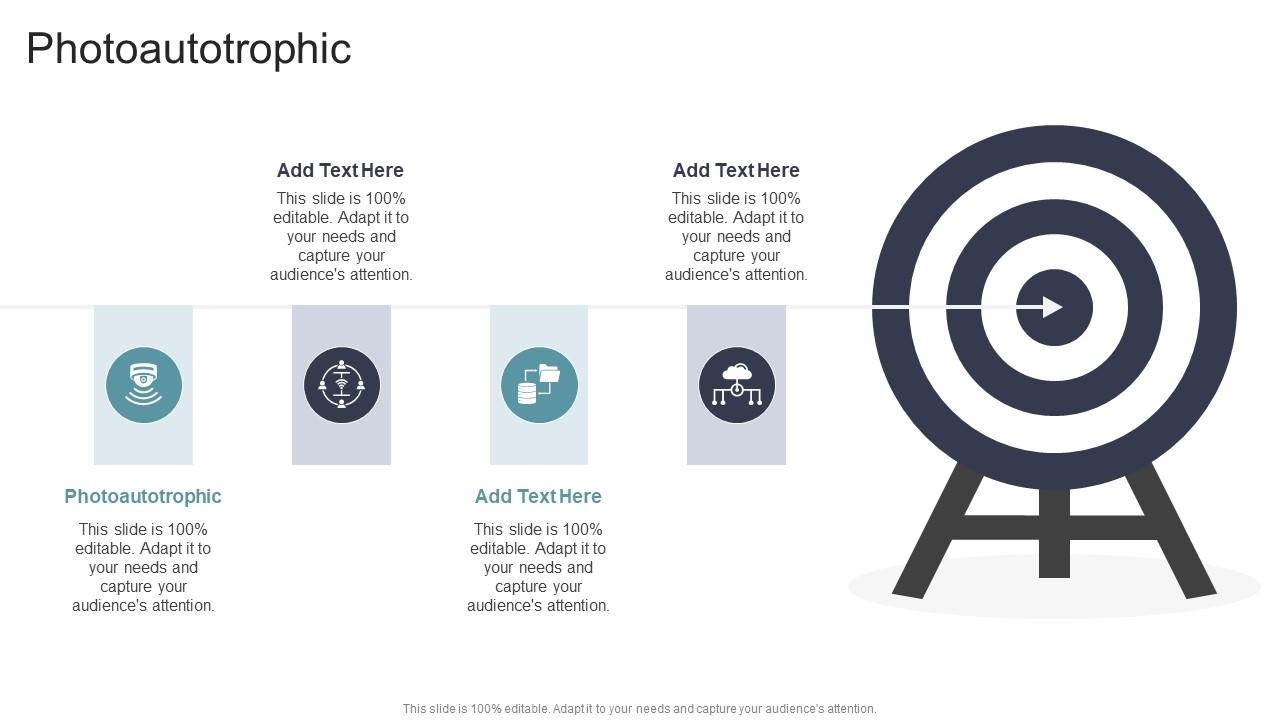 Photoautotrophic

Add Text Here
This slide is 100% editable. Adapt it to your needs and capture your audience's attention.

Add Text Here
This slide is 100% editable. Adapt it to your needs and capture your audience's attention.

Photoautotrophic
This slide is 100% editable. Adapt it to your needs and capture your audience's attention.

Add Text Here
This slide is 100% editable. Adapt it to your needs and capture your audience's attention.

This slide is 100% editable. Adapt it to your needs and capture your audience's attention.